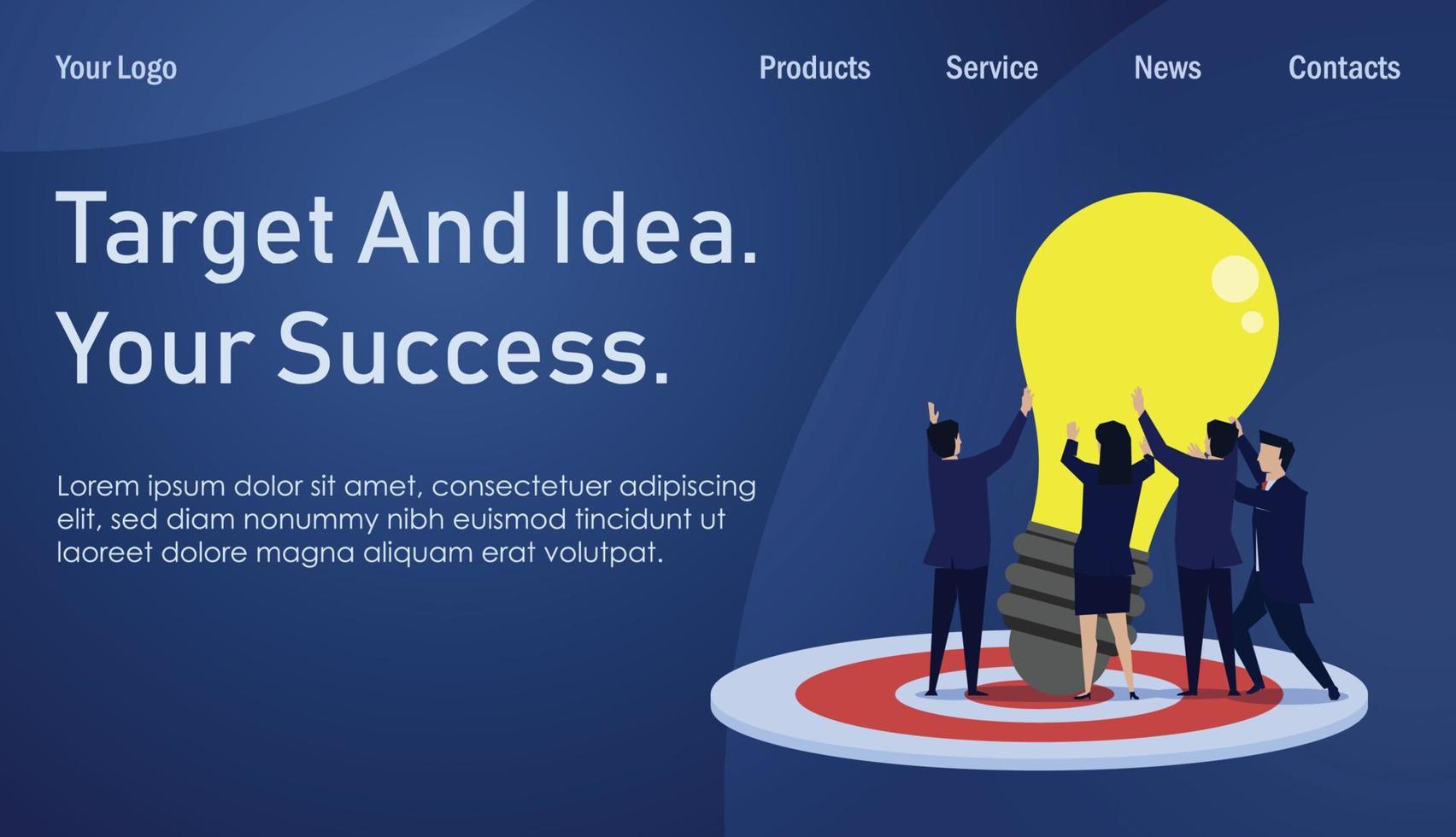 Your Logo

Products Service News Contacts

Target And Idea. Your Success.

Lorem ipsum dolor sit amet, consectetuer adipiscing elit, sed diam nonummy nibh euismod tincidunt ut laoreet dolore magna aliquam erat volutpat.